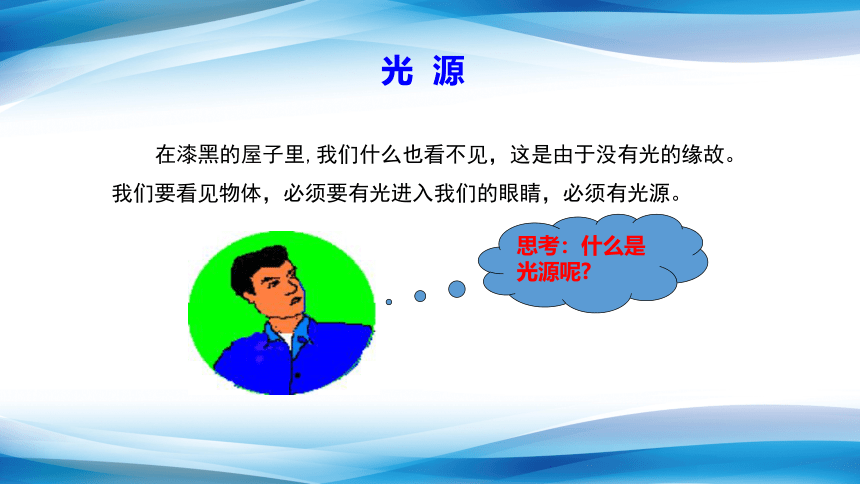 光 源

在漆黑的屋子里,我们什么也看不见，这是由于没有光的缘故。我们要看见物体，必须要有光进入我们的眼睛，必须有光源。

思考：什么是光源呢?